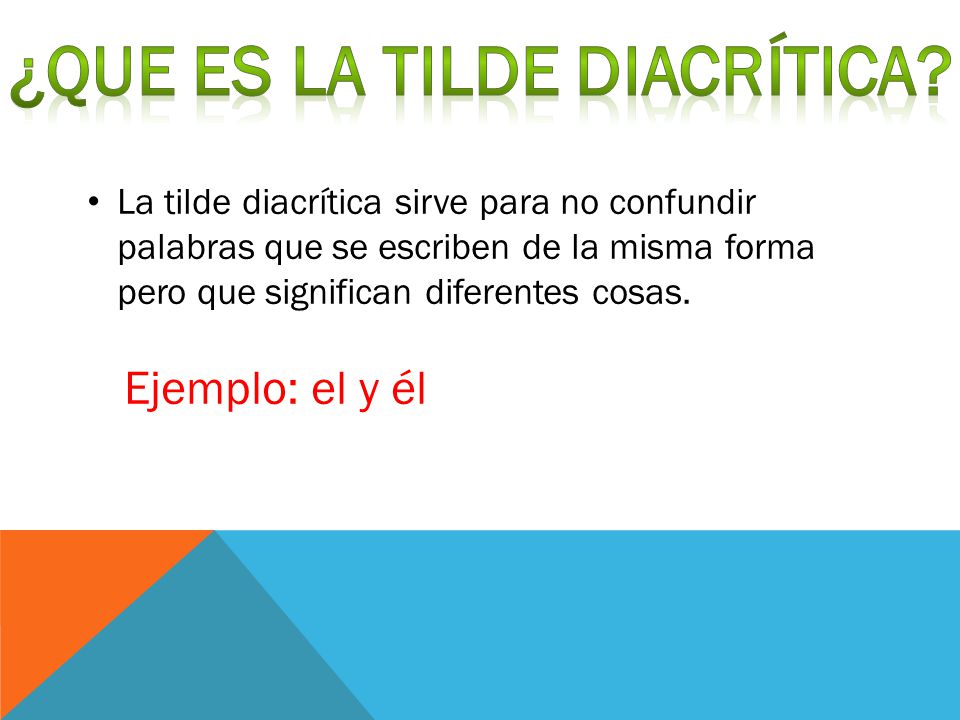 ¿QUE ES LA TILDE DIACRÍTICA?

• La tilde diacrítica sirve para no confundir palabras que se escriben de la misma forma pero que significan diferentes cosas.

Ejemplo: el y él